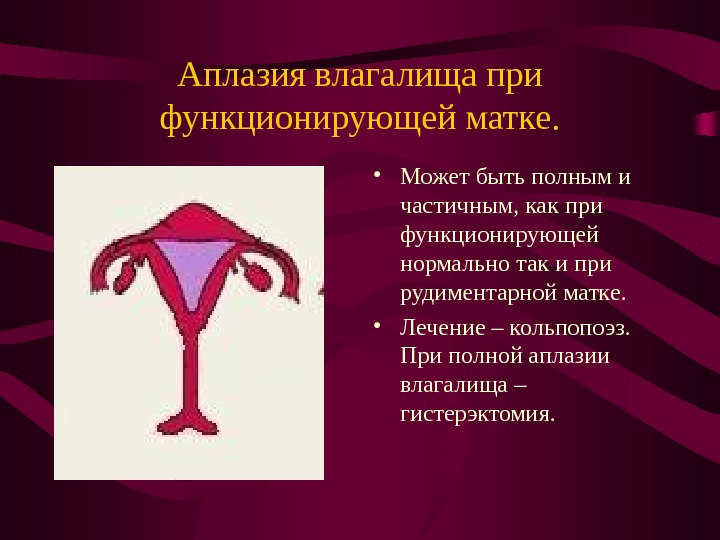 Аплазия влагалища при функционирующей матке.

• Может быть полным и частичным, как при функционирующей нормально так и при рудиментарной матке.

• Лечение – кольпопоэз. При полной аплазии влагалища – гистерэктомия.